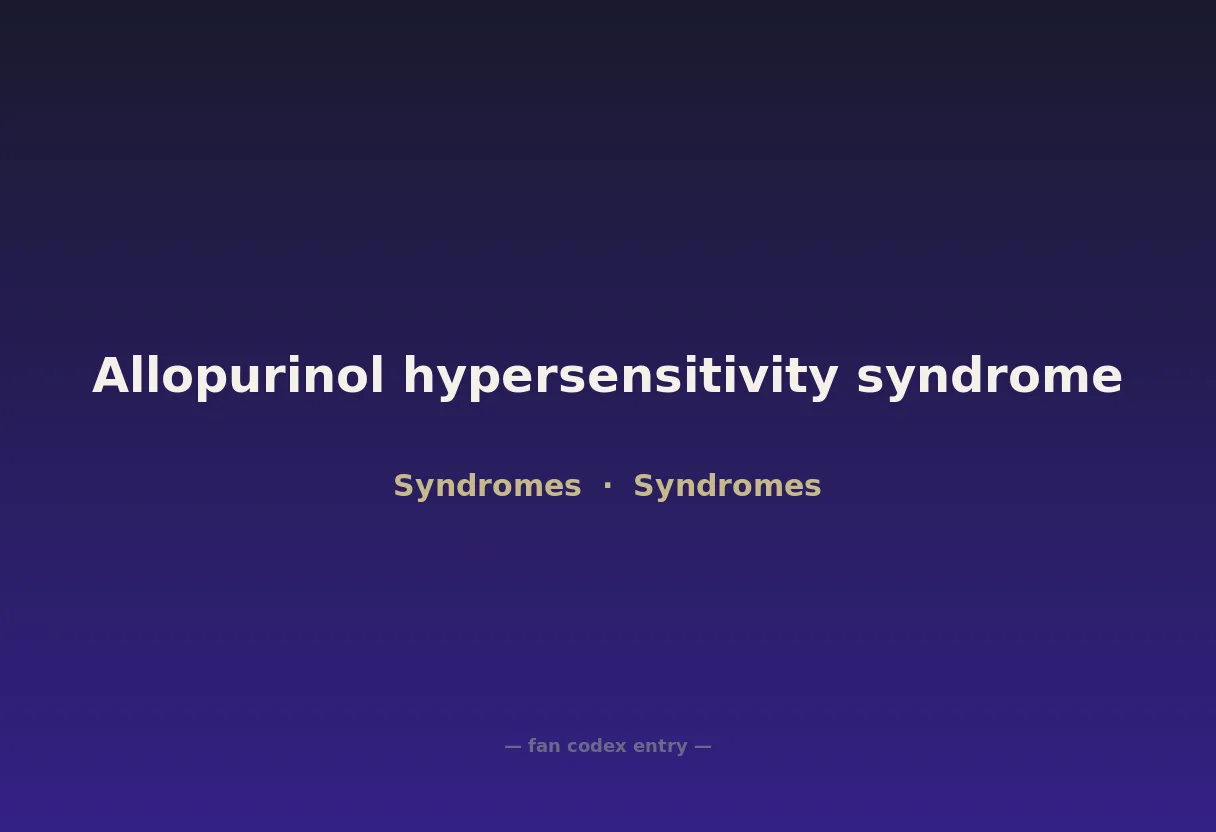 Allopurinol hypersensitivity syndrome

Syndromes · Syndromes

— fan codex entry —